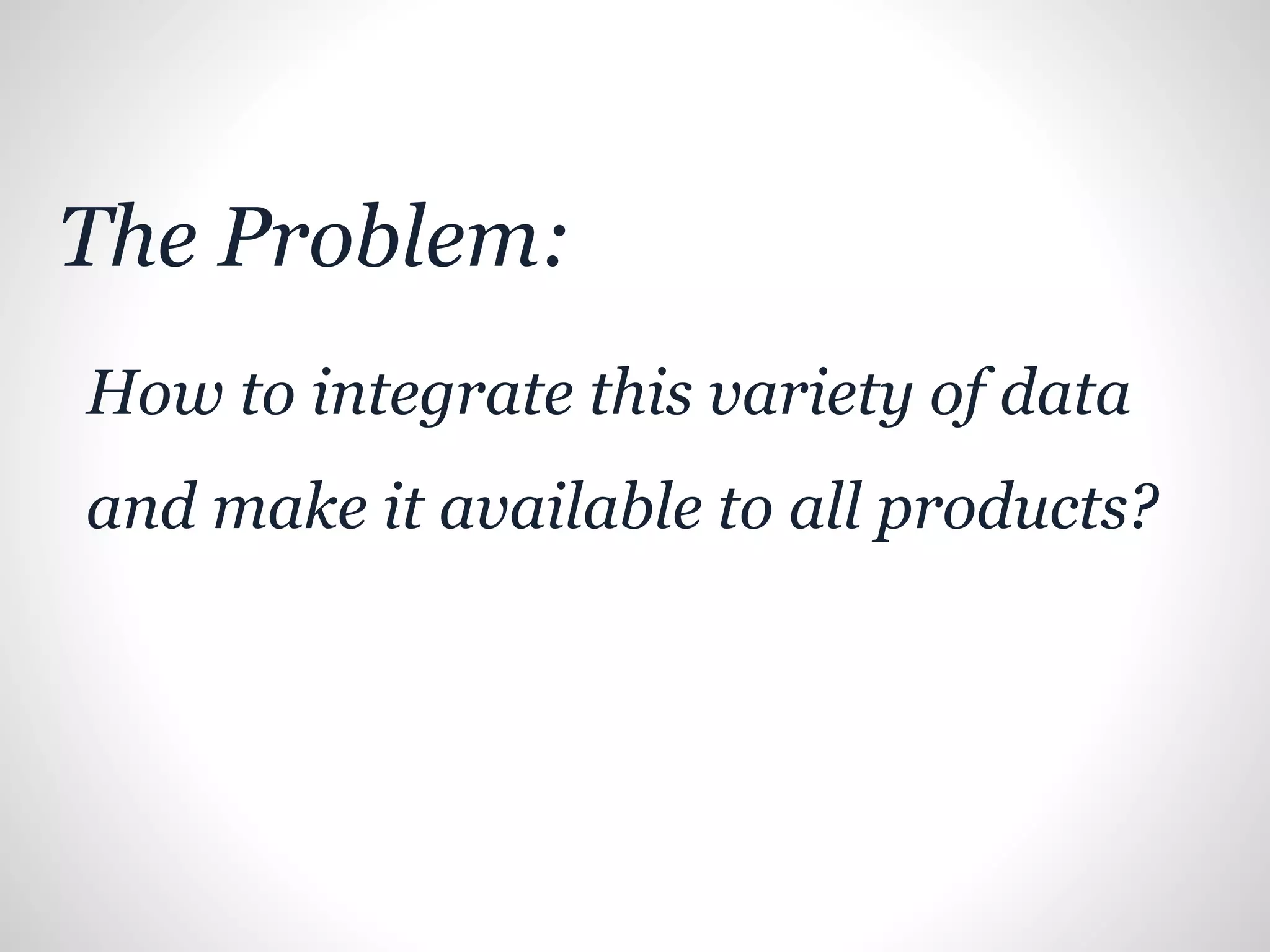 The Problem:

How to integrate this variety of data and make it available to all products?